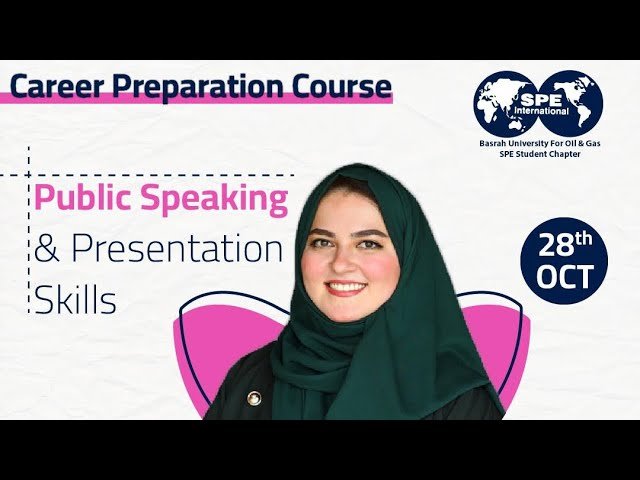 Career Preparation Course

SPE International

Basrah University For Oil & Gas
SPE Student Chapter

Public Speaking
& Presentation
Skills

28th
OCT